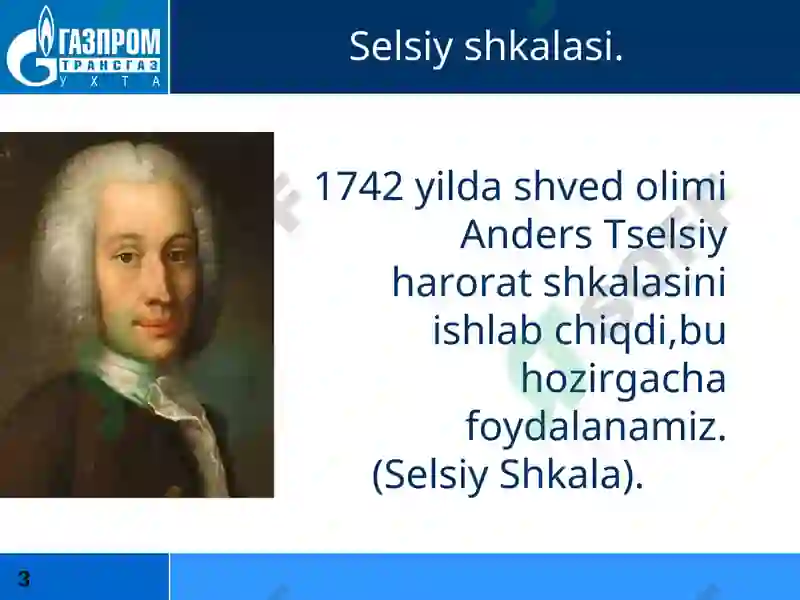 ГАЗПРОМ
ТРАНСГАЗ
УХТА

Selsiy shkalasi.

1742 yilda shved olimi Anders Tselsiy harorat shkalasini ishlab chiqdi,bu hozirgacha foydalanamiz. (Selsiy Shkala).

3